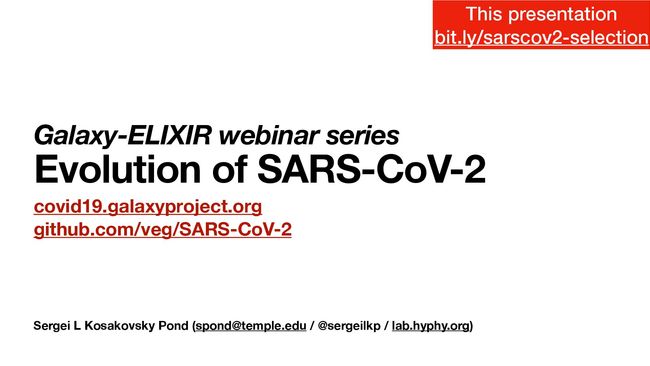 This presentation
bit.ly/sarscov2-selection

Galaxy-ELIXIR webinar series
Evolution of SARS-CoV-2

covid19.galaxyproject.org
github.com/veg/SARS-CoV-2

Sergei L Kosakovsky Pond (spond@temple.edu / @sergeilkp / lab.hyphy.org)